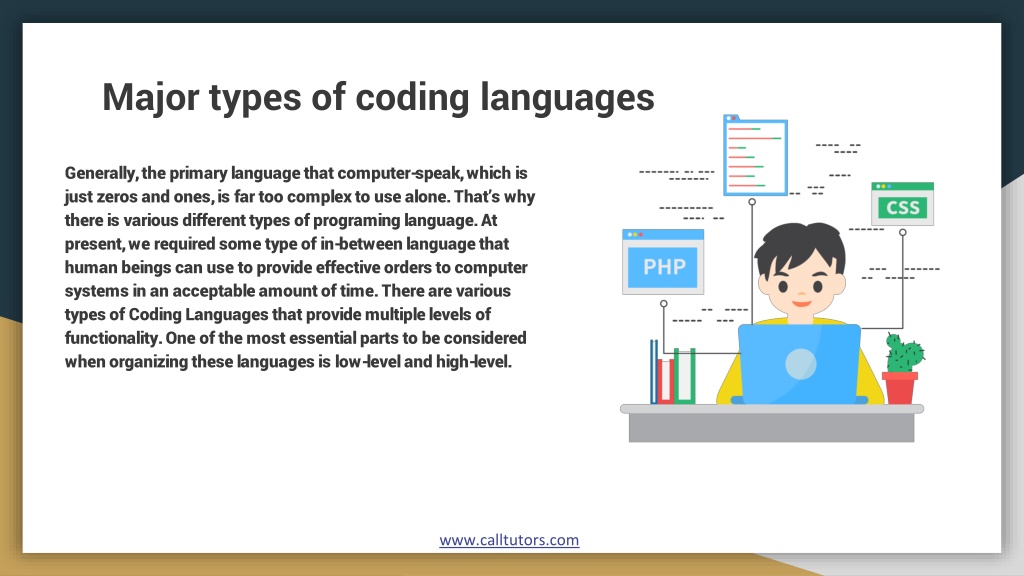 Major types of coding languages

Generally, the primary language that computer-speak, which is just zeros and ones, is far too complex to use alone. That's why there is various different types of programing language. At present, we required some type of in-between language that human beings can use to provide effective orders to computer systems in an acceptable amount of time. There are various types of Coding Languages that provide multiple levels of functionality. One of the most essential parts to be considered when organizing these languages is low-level and high-level.

PHP

CSS

www.calltutors.com